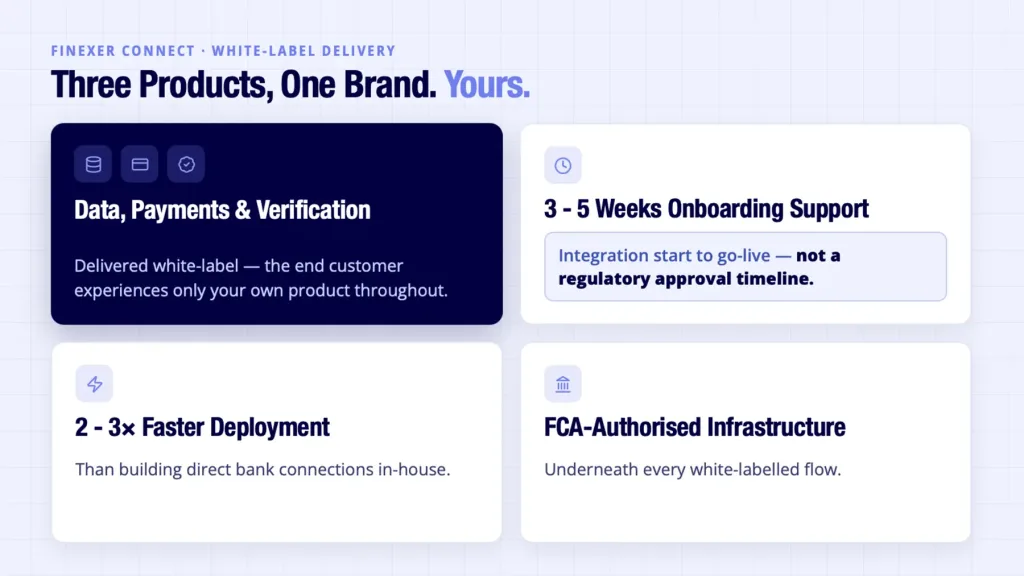 FINEXER CONNECT · WHITE-LABEL DELIVERY

Three Products, One Brand. Yours.

Data, Payments & Verification

Delivered white-label — the end customer experiences only your own product throughout.

3 - 5 Weeks Onboarding Support

Integration start to go-live — not a regulatory approval timeline.

2 - 3× Faster Deployment

Than building direct bank connections in-house.

FCA-Authorised Infrastructure

Underneath every white-labelled flow.